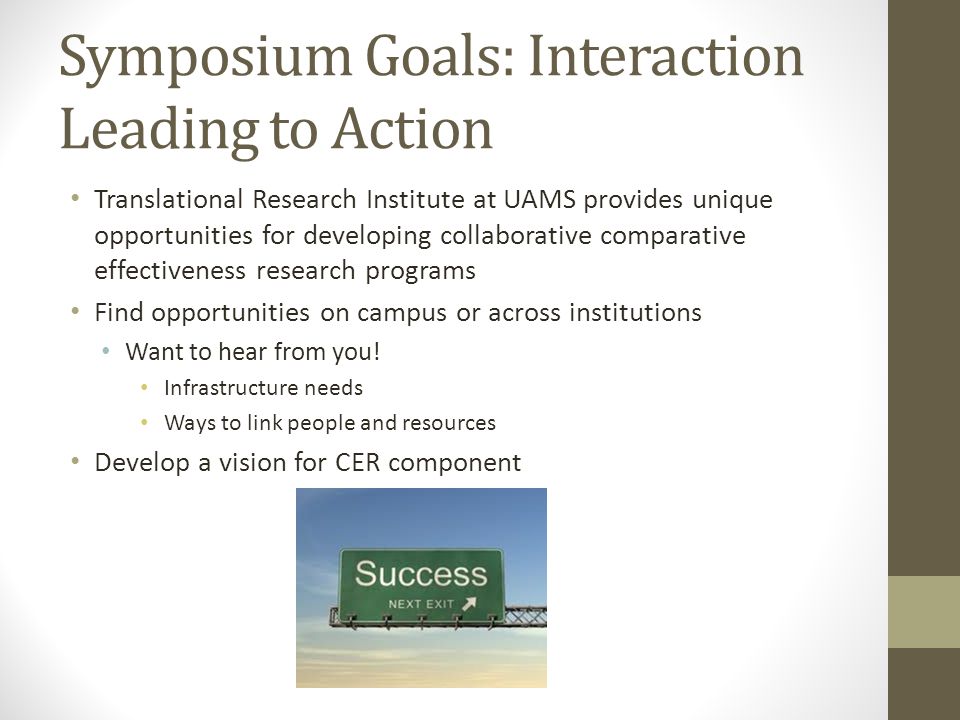 Symposium Goals: Interaction Leading to Action

• Translational Research Institute at UAMS provides unique opportunities for developing collaborative comparative effectiveness research programs
• Find opportunities on campus or across institutions
  • Want to hear from you!
    • Infrastructure needs
    • Ways to link people and resources
• Develop a vision for CER component

Success
NEXT EXIT